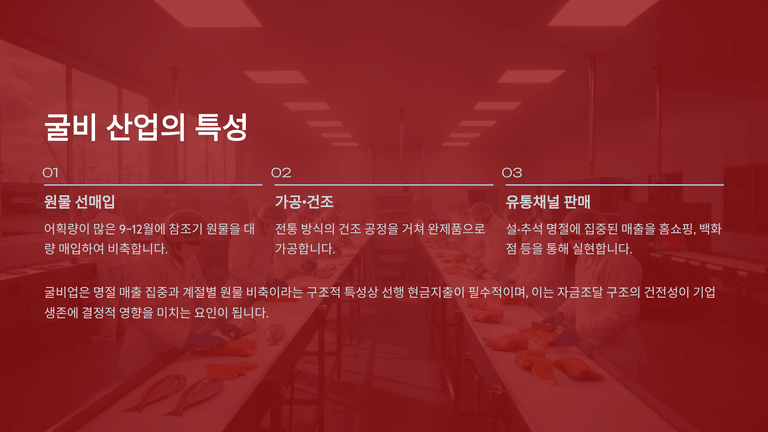 굴비 산업의 특성

01

원물 선매입

어획량이 많은 9~12월에 참조기 원물을 대량 매입하여 비축합니다.

02

가공·건조

전통 방식의 건조 공정을 거쳐 완제품으로 가공합니다.

03

유통채널 판매

설·추석 명절에 집중된 매출을 홈쇼핑, 백화점 등을 통해 실현합니다.

굴비업은 명절 매출 집중과 계절별 원물 비축이라는 구조적 특성상 선행 현금지출이 필수적이며, 이는 자금조달 구조의 건전성이 기업 생존에 결정적 영향을 미치는 요인이 됩니다.